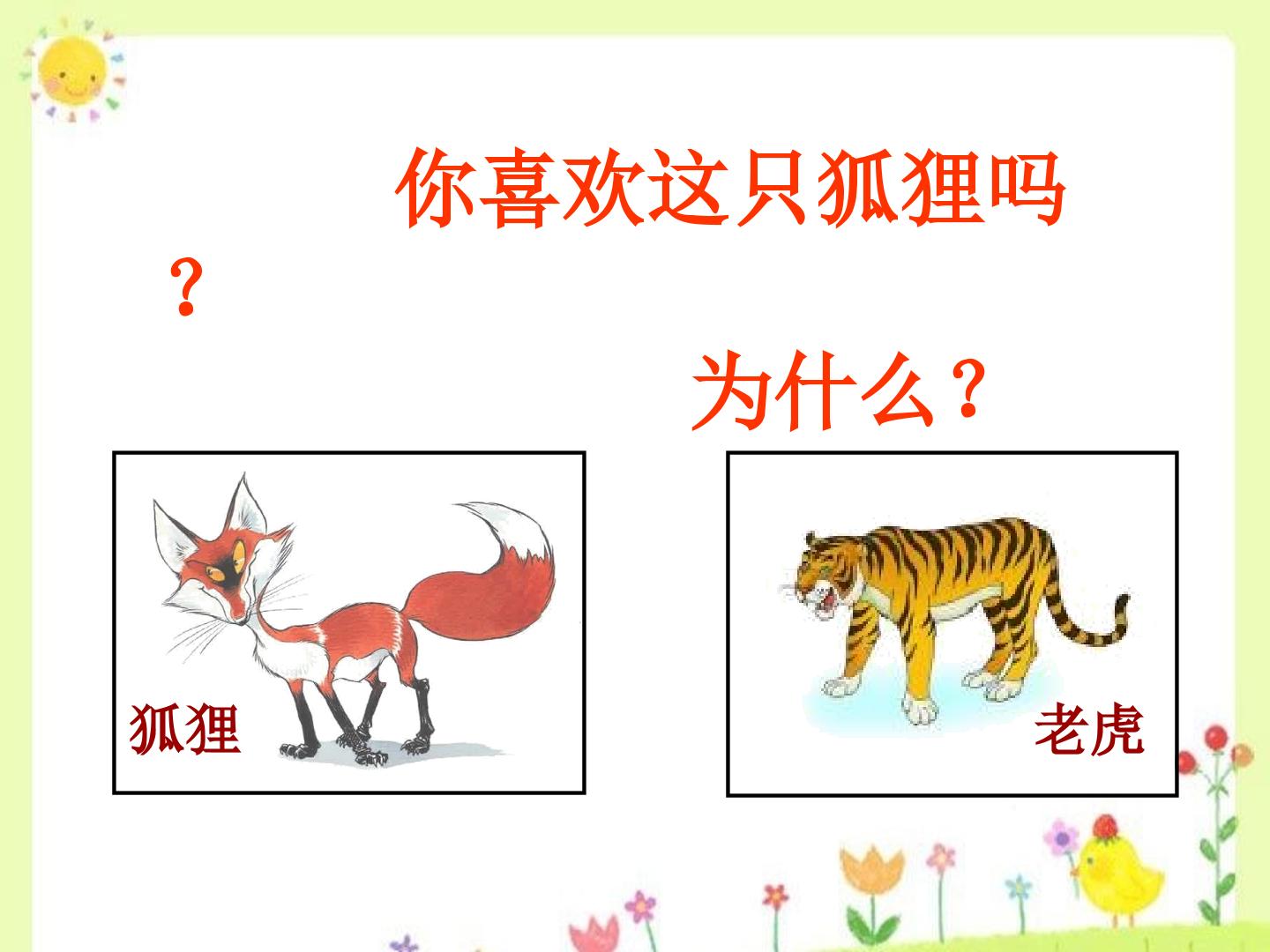 你喜欢这只狐狸吗？

为什么？

狐狸

老虎